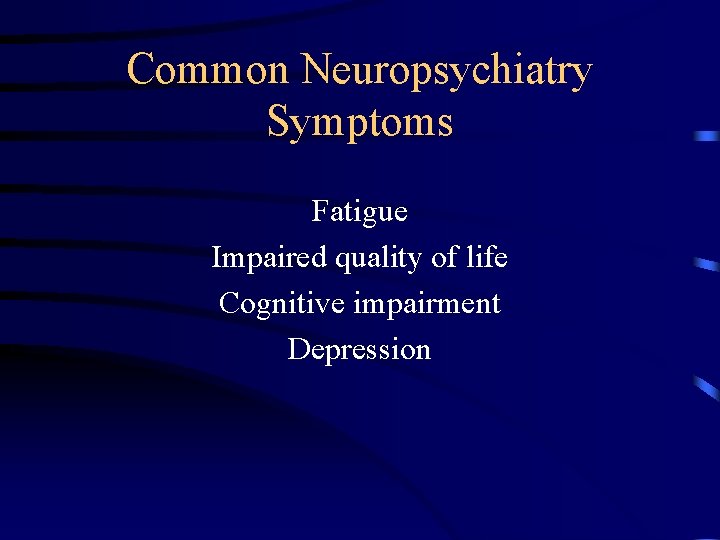 Common Neuropsychiatry Symptoms

Fatigue
Impaired quality of life
Cognitive impairment
Depression